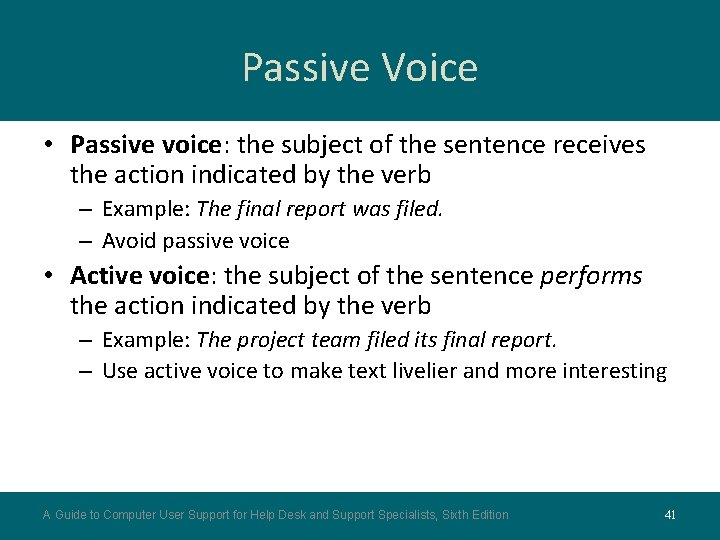 Passive Voice

• Passive voice: the subject of the sentence receives the action indicated by the verb
– Example: The final report was filed.
– Avoid passive voice
• Active voice: the subject of the sentence performs the action indicated by the verb
– Example: The project team filed its final report.
– Use active voice to make text livelier and more interesting

A Guide to Computer User Support for Help Desk and Support Specialists, Sixth Edition
41